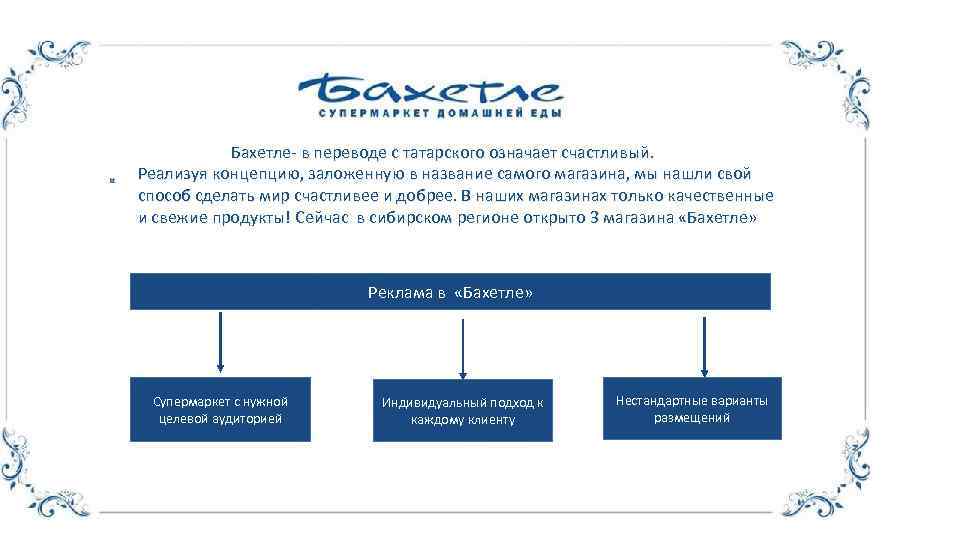 Бахетле
СУПЕРМАРКЕТ ДОМАШНЕЙ ЕДЫ

Бахетле- в переводе с татарского означает счастливый. Реализуя концепцию, заложенную в название самого магазина, мы нашли свой способ сделать мир счастливее и добрее. В наших магазинах только качественные и свежие продукты! Сейчас в сибирском регионе открыто 3 магазина «Бахетле»

Реклама в «Бахетле»

Супермаркет с нужной целевой аудиторией

Индивидуальный подход к каждому клиенту

Нестандартные варианты размещений